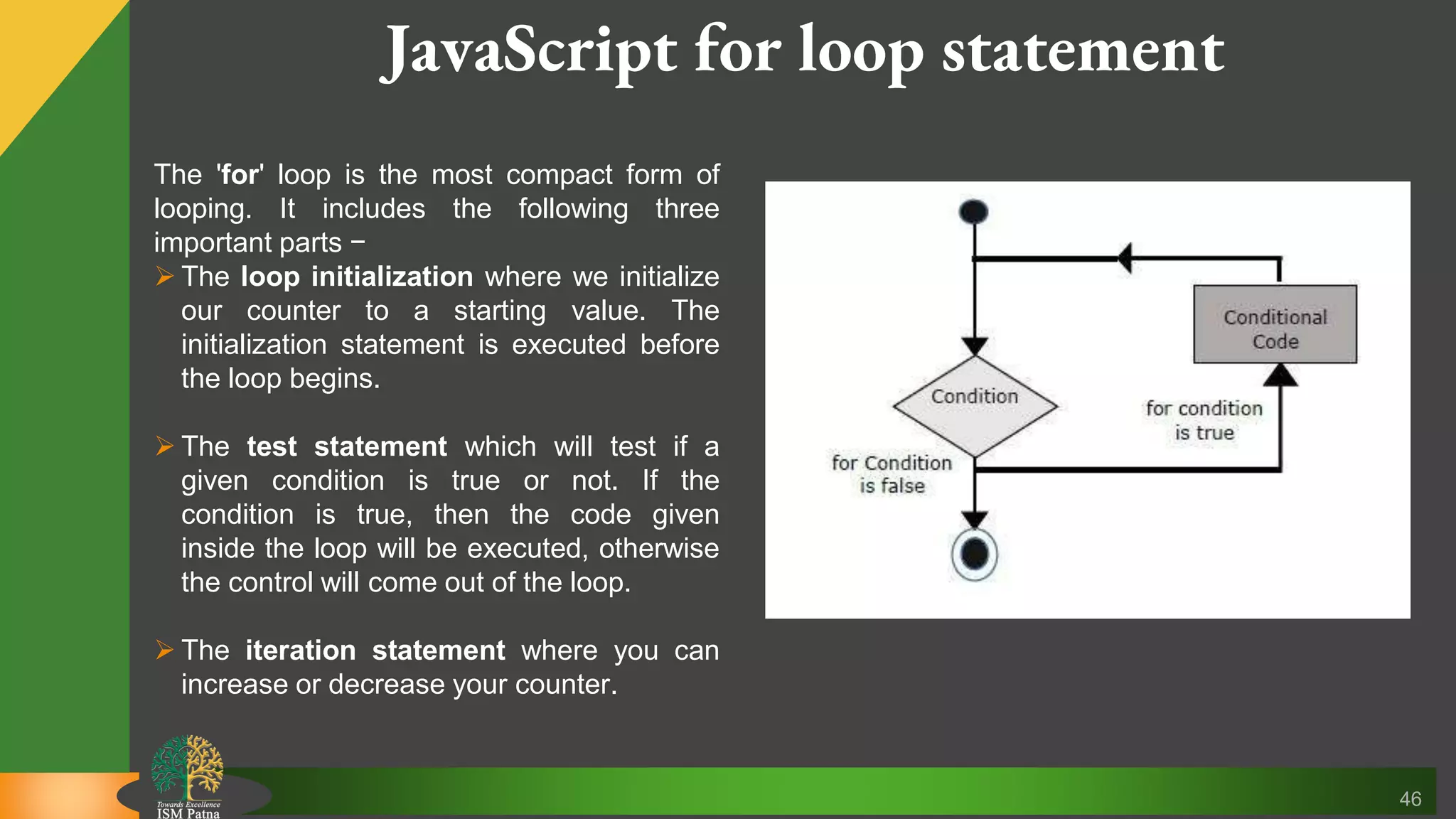 JavaScript for loop statement

The 'for' loop is the most compact form of looping. It includes the following three important parts −

➢ The loop initialization where we initialize our counter to a starting value. The initialization statement is executed before the loop begins.

➢ The test statement which will test if a given condition is true or not. If the condition is true, then the code given inside the loop will be executed, otherwise the control will come out of the loop.

➢ The iteration statement where you can increase or decrease your counter.

Conditional Code

Condition

for condition is true

for Condition is false

Towards Excellence
ISM Patna

46